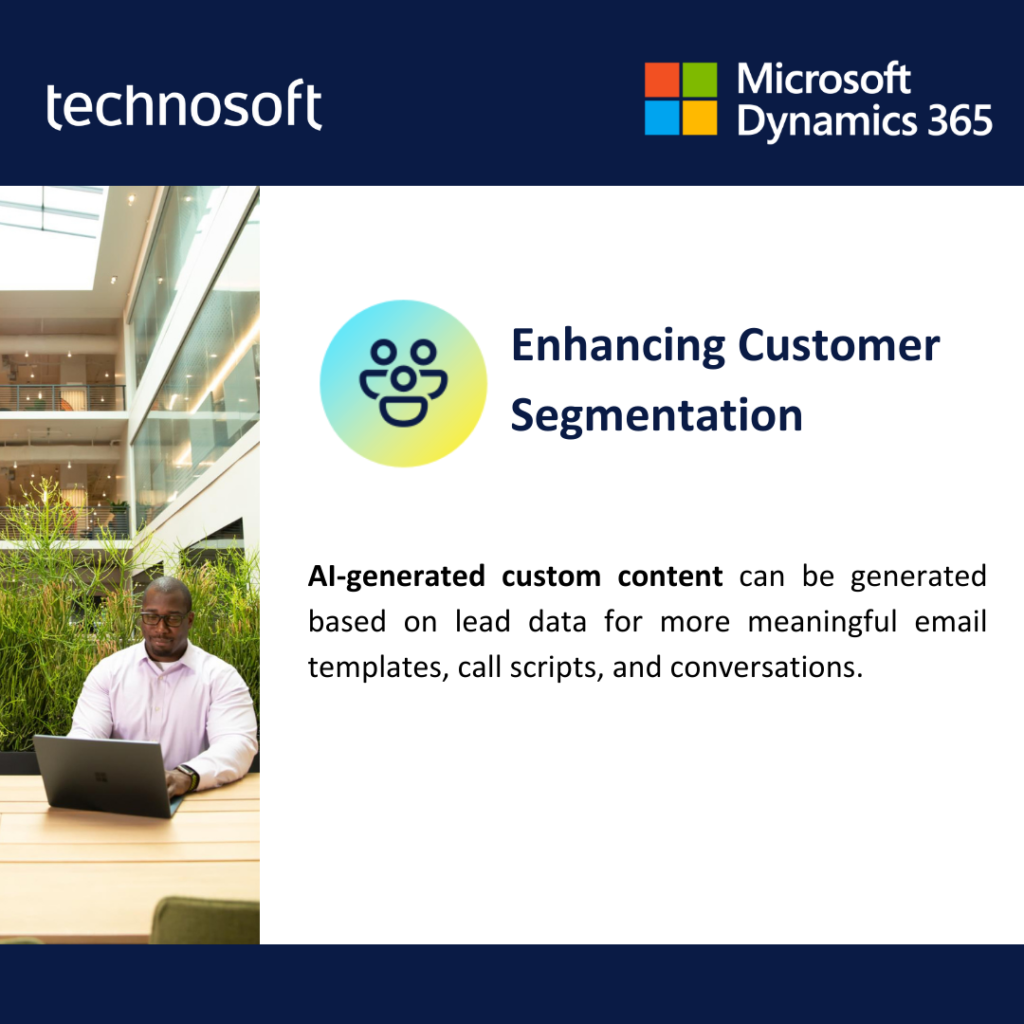 technosoft

Microsoft Dynamics 365

Enhancing Customer Segmentation

AI-generated custom content can be generated based on lead data for more meaningful email templates, call scripts, and conversations.